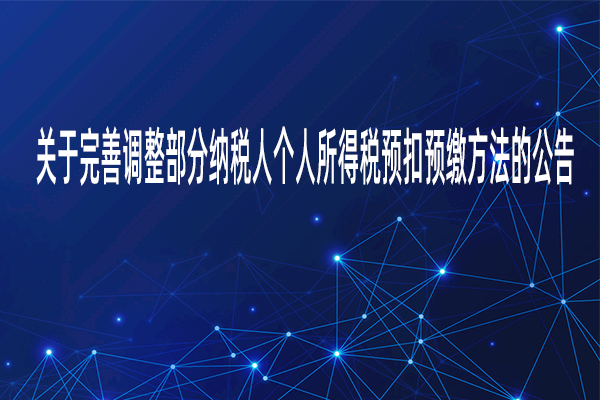 关于完善调整部分纳税人个人所得税预扣预缴方法的公告